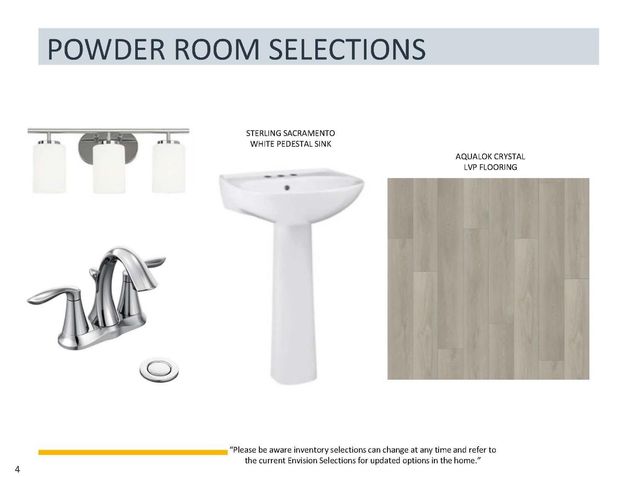 POWDER ROOM SELECTIONS

STERLING SACRAMENTO
WHITE PEDESTAL SINK

AQUALOK CRYSTAL
LVP FLOORING

"Please be aware inventory selections can change at any time and refer to the current Envision Selections for updated options in the home."

4